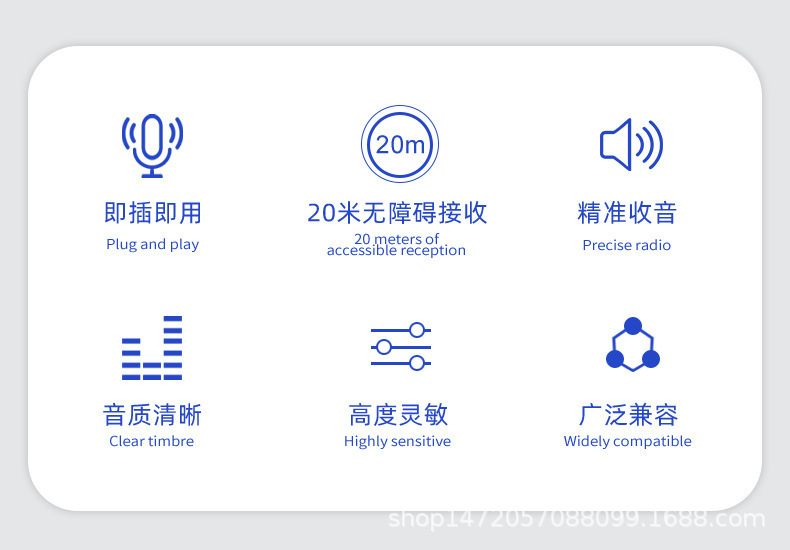 即插即用
Plug and play

20m
20米无障碍接收
20 meters of accessible reception

精准收音
Precise radio

音质清晰
Clear timbre

高度灵敏
Highly sensitive

广泛兼容
Widely compatible

shop1472057088099.1688.com